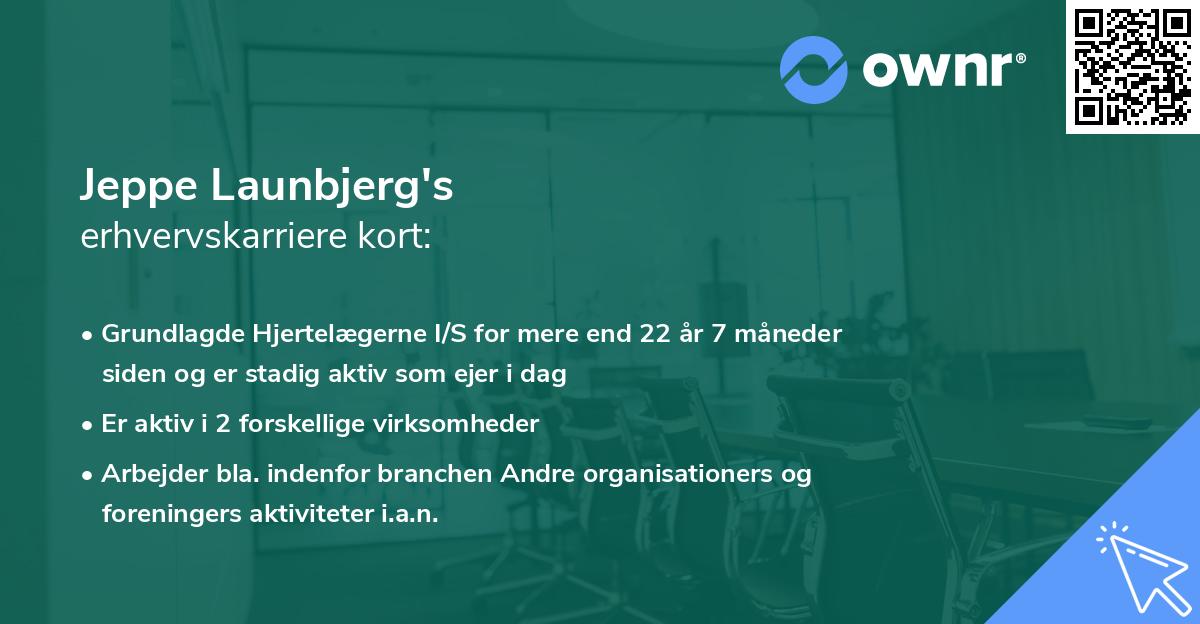 ownr®

Jeppe Launbjerg's
erhvervskarriere kort:

• Grundlagde Hjertelægerne I/S for mere end 22 år 7 måneder siden og er stadig aktiv som ejer i dag

• Er aktiv i 2 forskellige virksomheder

• Arbejder bla. indenfor branchen Andre organisationers og foreningers aktiviteter i.a.n.